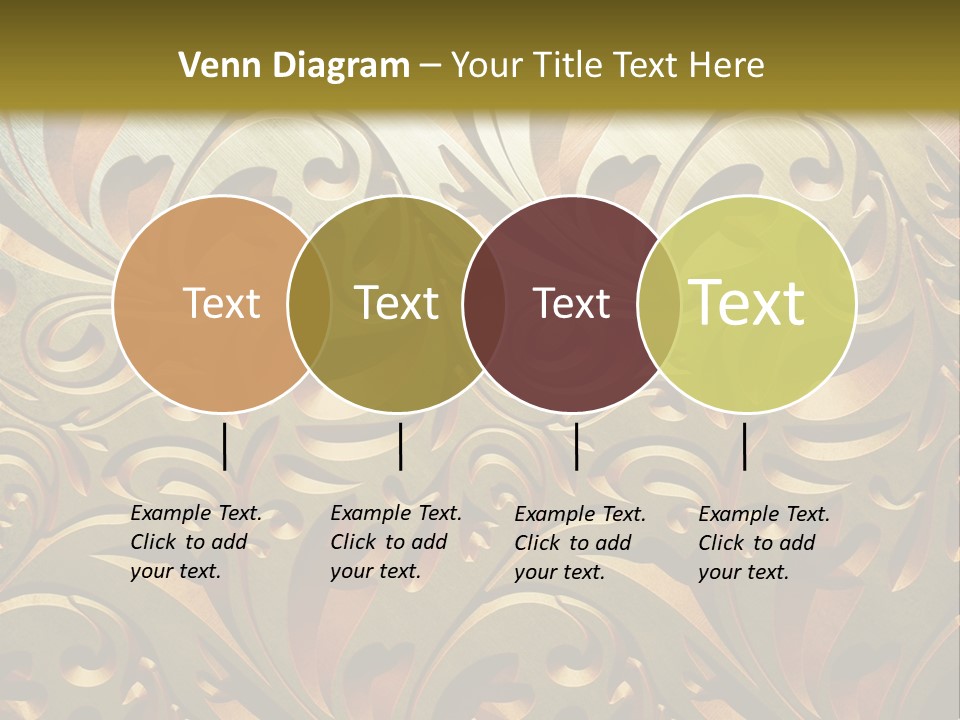 Venn Diagram – Your Title Text Here

Text

Text

Text

Text

Example Text. Click to add your text.

Example Text. Click to add your text.

Example Text. Click to add your text.

Example Text. Click to add your text.